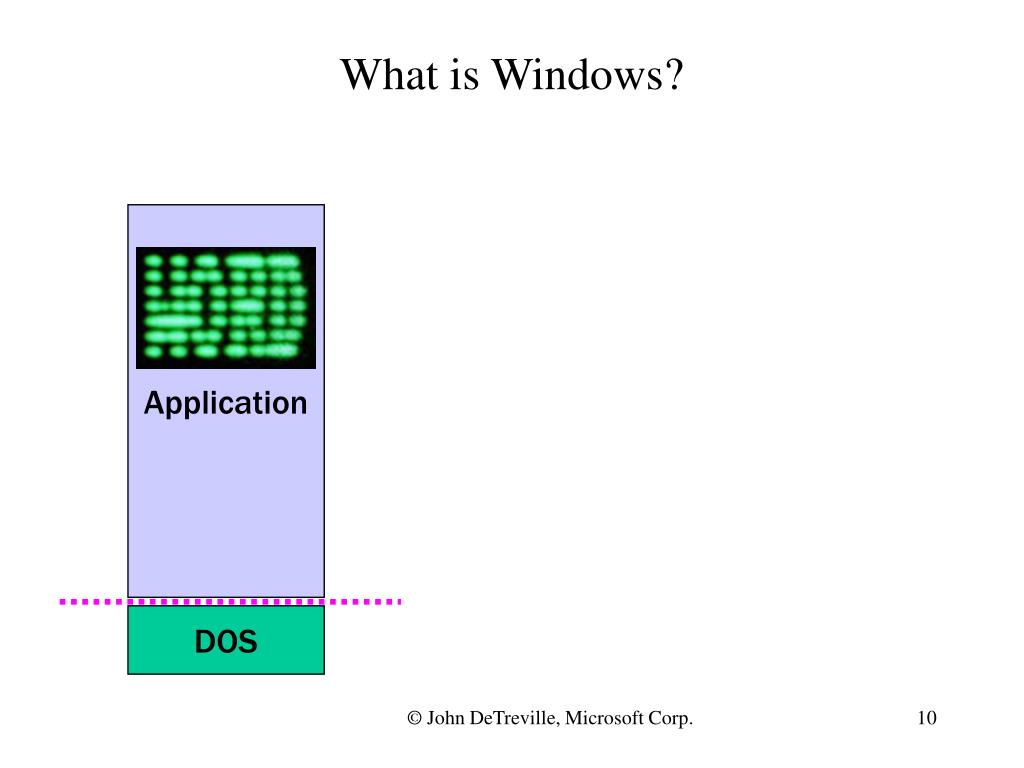 What is Windows?

Application

DOS

© John DeTreville, Microsoft Corp.

10